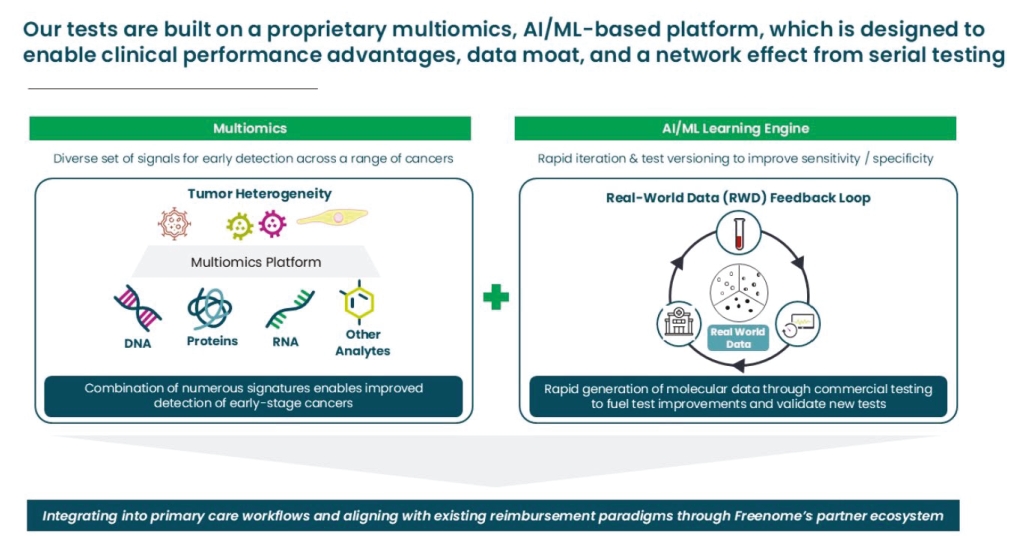 Our tests are built on a proprietary multiomics, AI/ML-based platform, which is designed to enable clinical performance advantages, data moat, and a network effect from serial testing

Multiomics

Diverse set of signals for early detection across a range of cancers

Tumor Heterogeneity

Multiomics Platform

DNA

Proteins

RNA

Other Analytes

Combination of numerous signatures enables improved detection of early-stage cancers

AI/ML Learning Engine

Rapid iteration & test versioning to improve sensitivity / specificity

Real-World Data (RWD) Feedback Loop

Real World Data

Rapid generation of molecular data through commercial testing to fuel test improvements and validate new tests

Integrating into primary care workflows and aligning with existing reimbursement paradigms through Freenome's partner ecosystem